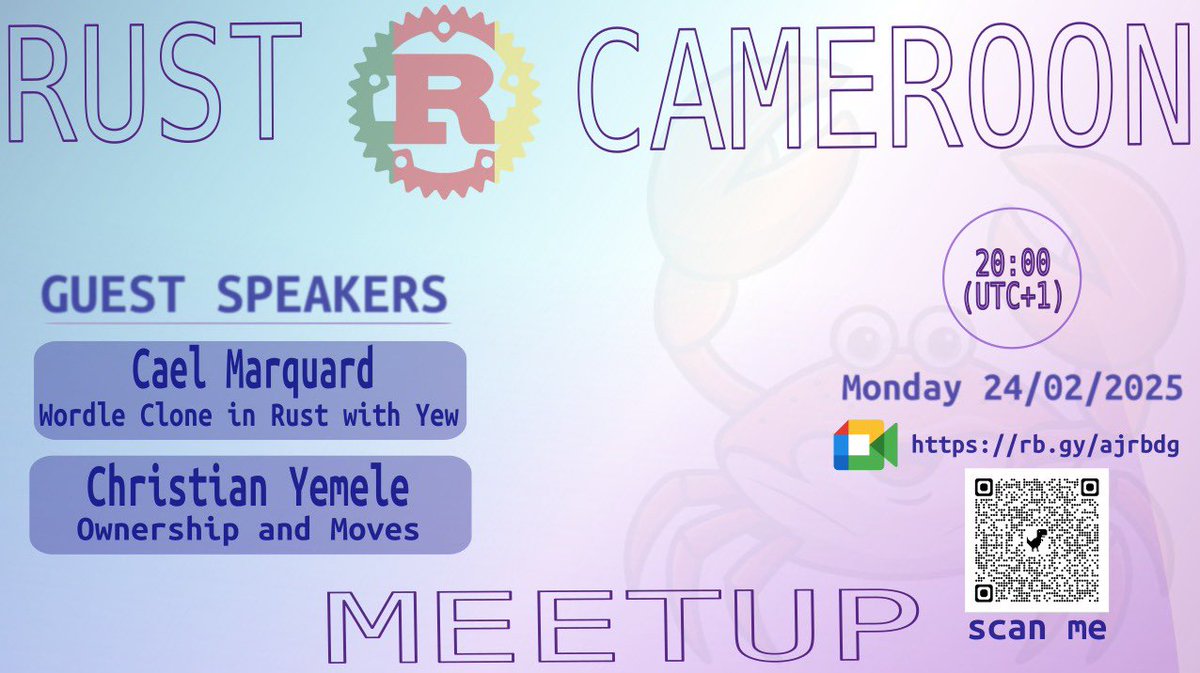 RUST R CAMEROON

GUEST SPEAKERS

Cael Marquard
Wordle Clone in Rust with Yew

Christian Yemele
Ownership and Moves

20:00
(UTC+1)

Monday 24/02/2025

https://rb.gy/ajrbdg

scan me

MEETUP